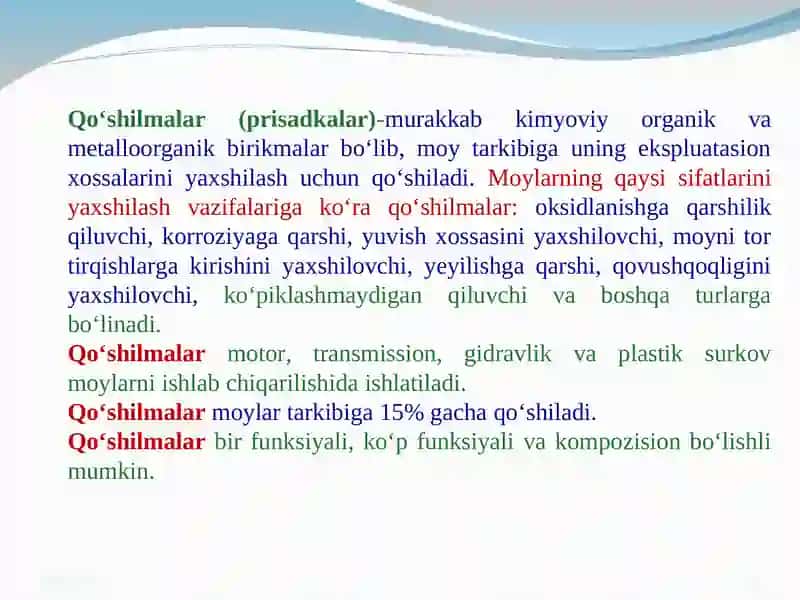 Qo‘shilmalar (prisadkalar)-murakkab kimyoviy organik va metalloorganik birikmalar bo‘lib, moy tarkibiga uning ekspluatasion xossalarini yaxshilash uchun qo‘shiladi. Moylarning qaysi sifatlarini yaxshilash vazifalariga ko‘ra qo‘shilmalar: oksidlanishga qarshilik qiluvchi, korroziyaga qarshi, yuvish xossasini yaxshilovchi, moyni tor tirqishlarga kirishini yaxshilovchi, yeyilishga qarshi, qovushqoqligini yaxshilovchi, ko‘piklashmaydigan qiluvchi va boshqa turlarga bo‘linadi.
Qo‘shilmalar motor, transmission, gidravlik va plastik surkov moylarni ishlab chiqarilishida ishlatiladi.
Qo‘shilmalar moylar tarkibiga 15% gacha qo‘shiladi.
Qo‘shilmalar bir funksiyali, ko‘p funksiyali va kompozision bo‘lishli mumkin.